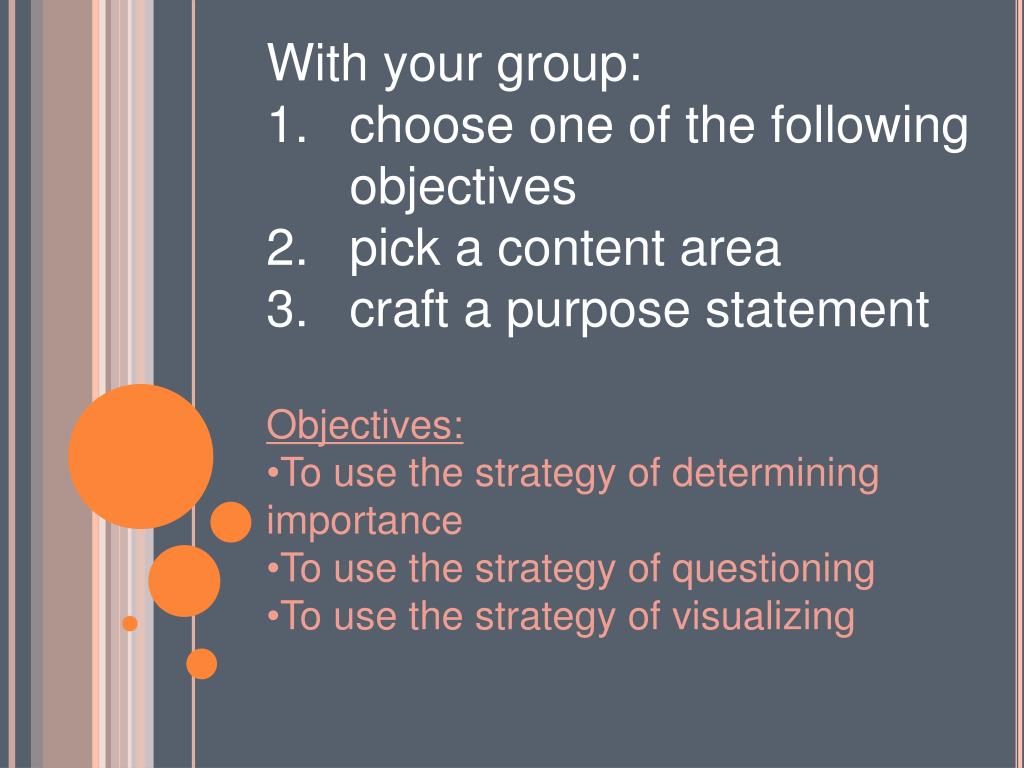 With your group:
1. choose one of the following objectives
2. pick a content area
3. craft a purpose statement

Objectives:
•To use the strategy of determining importance
•To use the strategy of questioning
•To use the strategy of visualizing